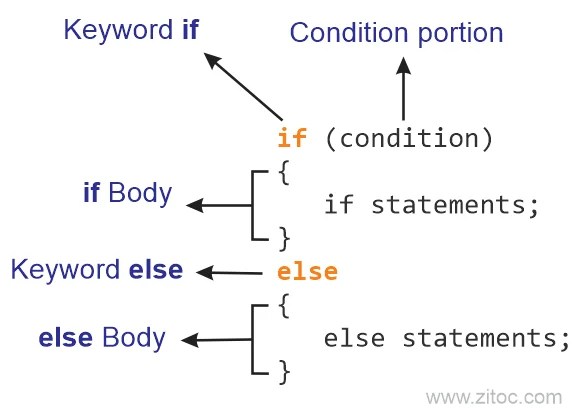 Keyword if

Condition portion

if (condition)

{

if Body

if statements;

}

Keyword else

else

{

else Body

else statements;

}

www.zitoc.com